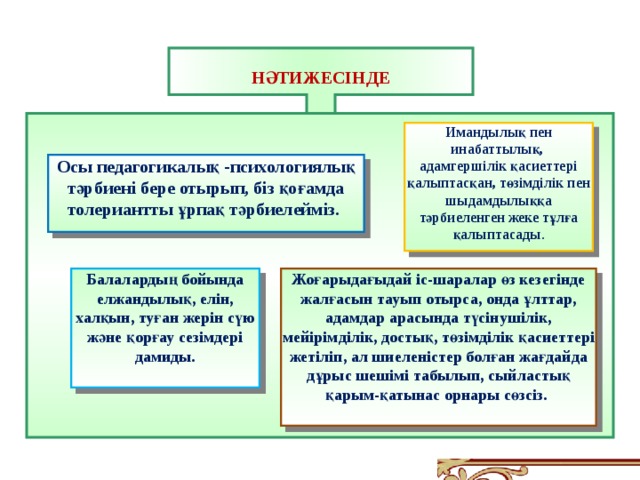 НӘТИЖЕСІНДЕ

Осы педагогикалық -психологиялық тәрбиені бере отырып, біз қоғамда толериантты ұрпақ тәрбиелейміз.

Имандылық пен инабаттылық, адамгершілік қасиеттері қалыптасқан, төзімділік пен шыдамдылыққа тәрбиеленген жеке тұлға қалыптасады.

Балалардың бойында елжандылық, елін, халқын, туған жерін сүю және қорғау сезімдері дамиды.

Жоғарыдағыдай іс-шаралар өз кезегінде жалғасын тауып отырса, онда ұлттар, адамдар арасында түсінушілік, мейірімділік, достық, төзімділік қасиеттері жетіліп, ал шиеленістер болған жағдайда дұрыс шешімі табылып, сыйластық қарым-қатынас орнары сөзсіз.